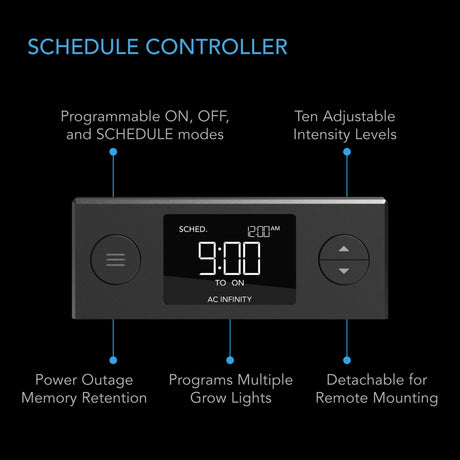 SCHEDULE CONTROLLER

Programmable ON, OFF, and SCHEDULE modes

Ten Adjustable Intensity Levels

SCHED.

12:00 AM

9:00

TO ON

AC INFINITY

Power Outage Memory Retention

Programs Multiple Grow Lights

Detachable for Remote Mounting